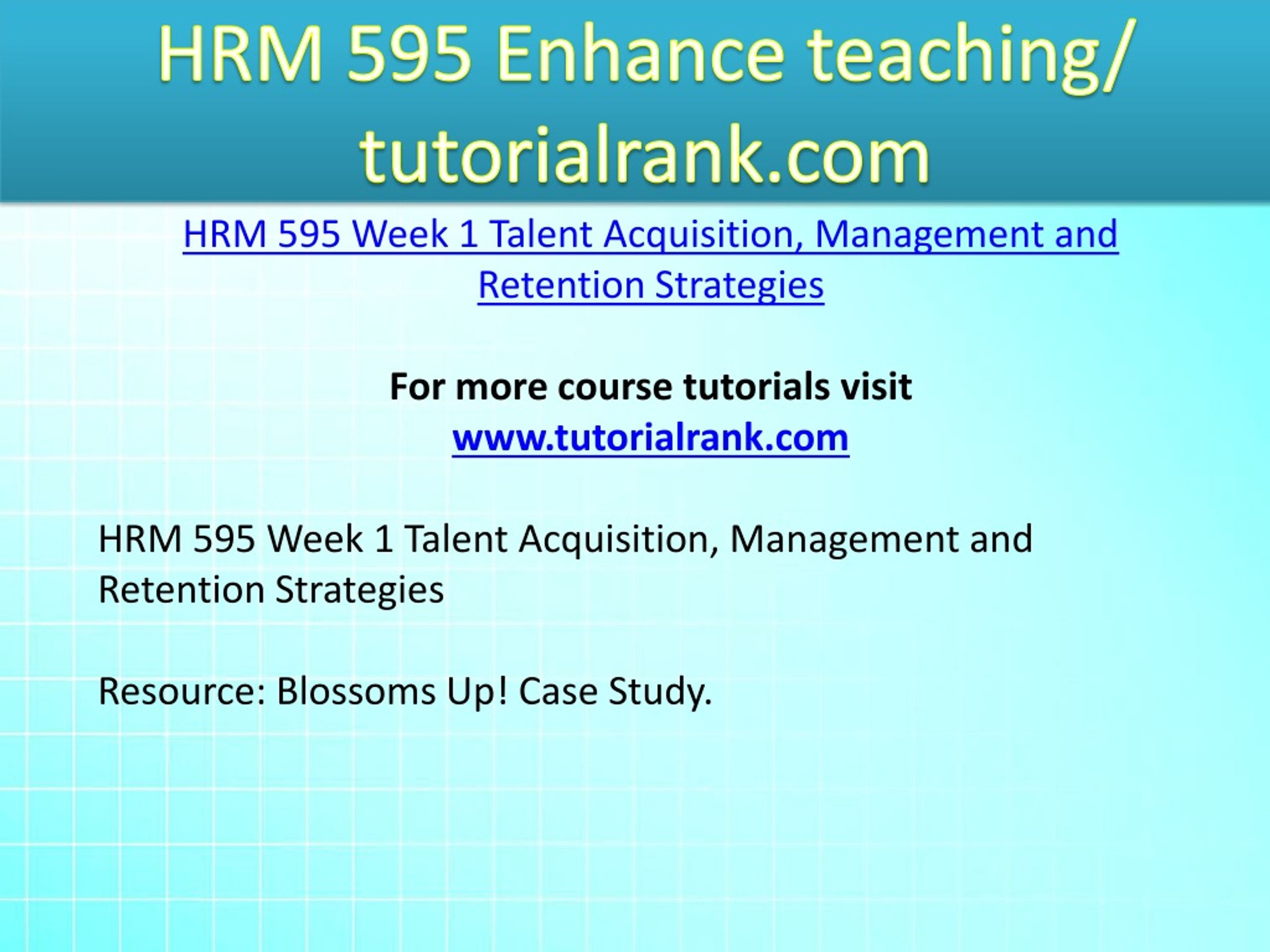 HRM 595 Enhance teaching/ tutorialrank.com

HRM 595 Week 1 Talent Acquisition, Management and Retention Strategies

For more course tutorials visit
www.tutorialrank.com

HRM 595 Week 1 Talent Acquisition, Management and Retention Strategies

Resource: Blossoms Up! Case Study.